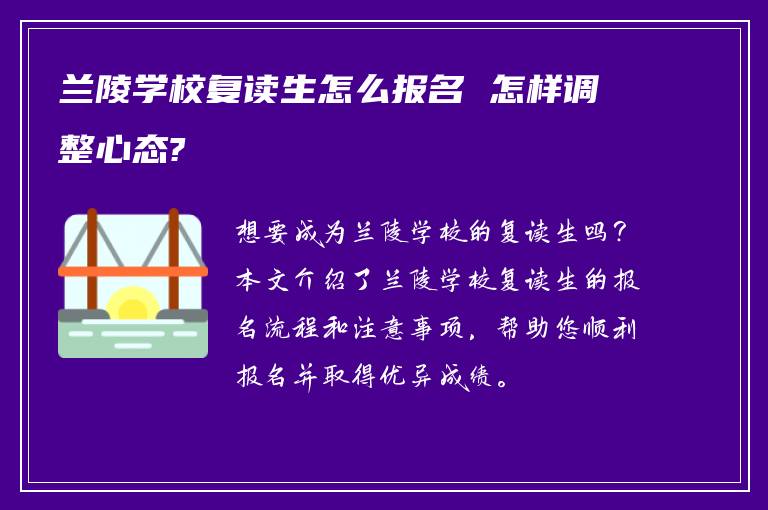 兰陵学校复读生怎么报名 怎样调整心态?

想要成为兰陵学校的复读生吗？本文介绍了兰陵学校复读生的报名流程和注意事项，帮助您顺利报名并取得优异成绩。